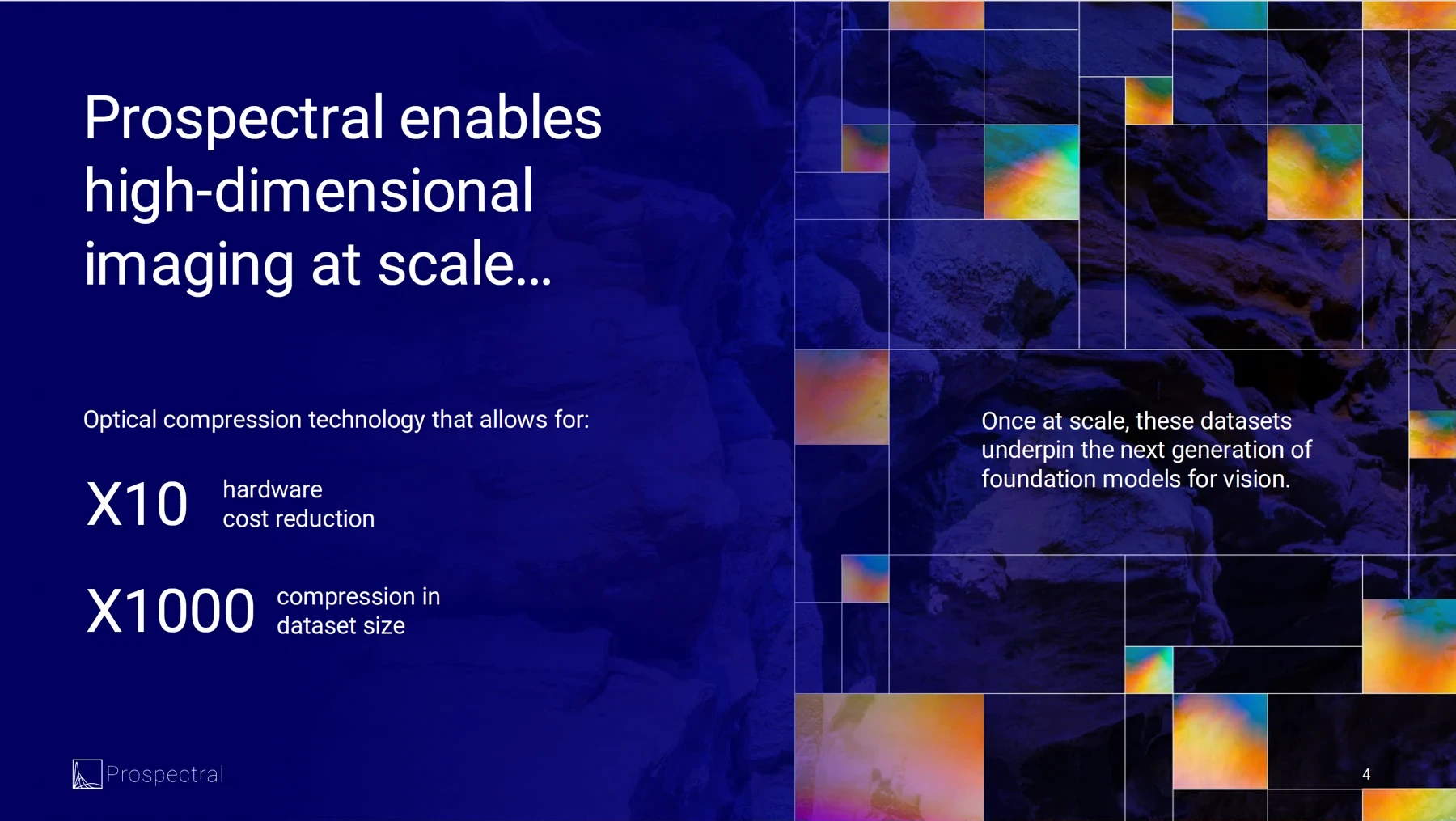 Prospectral enables high-dimensional imaging at scale...

Optical compression technology that allows for:

X10 hardware cost reduction

X1000 compression in dataset size

Once at scale, these datasets underpin the next generation of foundation models for vision.

Prospectral

4